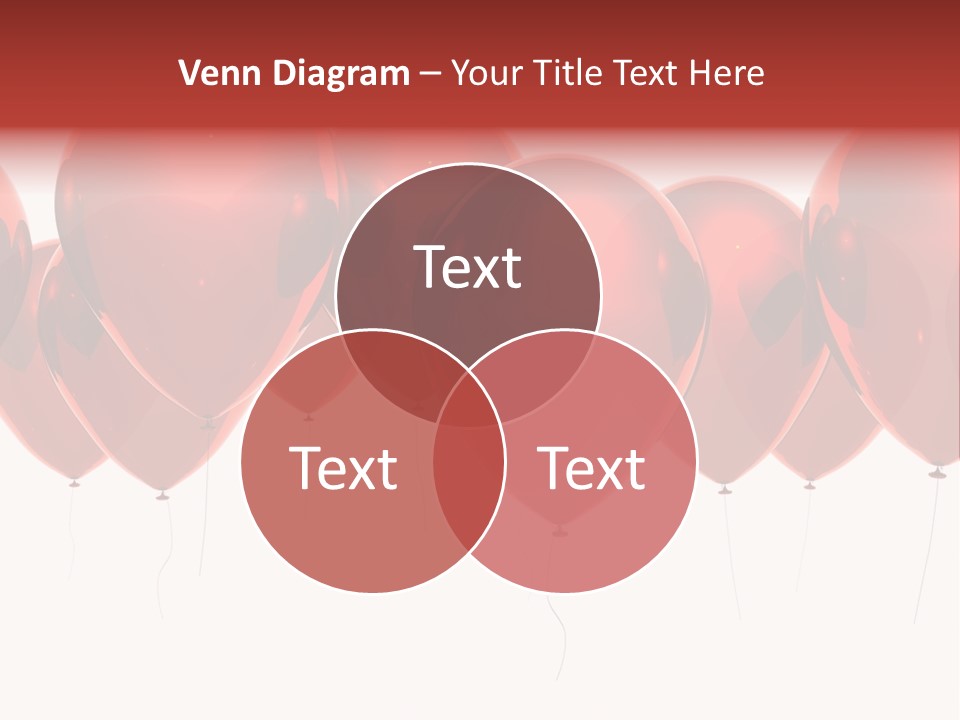 Venn Diagram – Your Title Text Here

Text

Text

Text